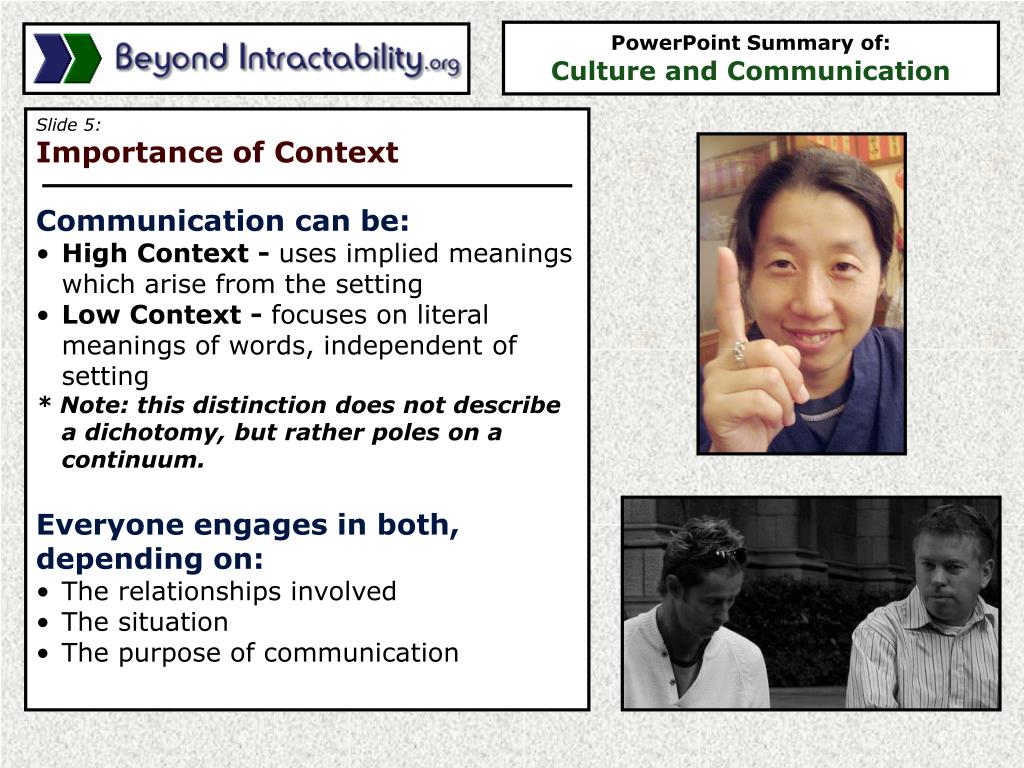 Beyond Intractability.org

PowerPoint Summary of:
Culture and Communication

Slide 5:
Importance of Context

Communication can be:
• High Context - uses implied meanings which arise from the setting
• Low Context - focuses on literal meanings of words, independent of setting
* Note: this distinction does not describe a dichotomy, but rather poles on a continuum.

Everyone engages in both, depending on:
• The relationships involved
• The situation
• The purpose of communication